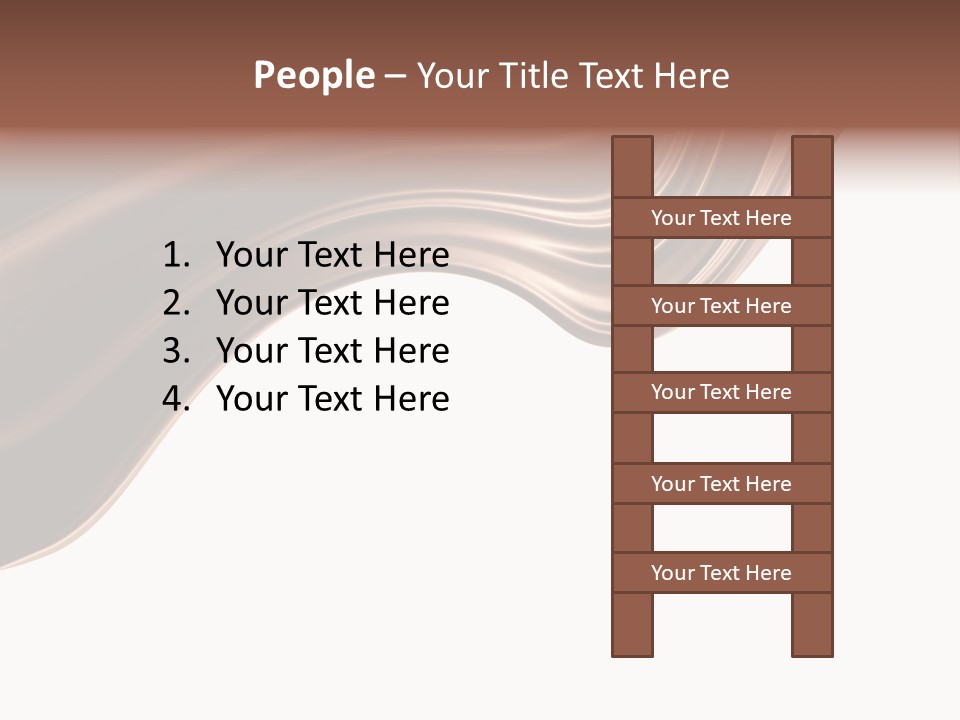 People – Your Title Text Here

1. Your Text Here
2. Your Text Here
3. Your Text Here
4. Your Text Here

Your Text Here

Your Text Here

Your Text Here

Your Text Here

Your Text Here